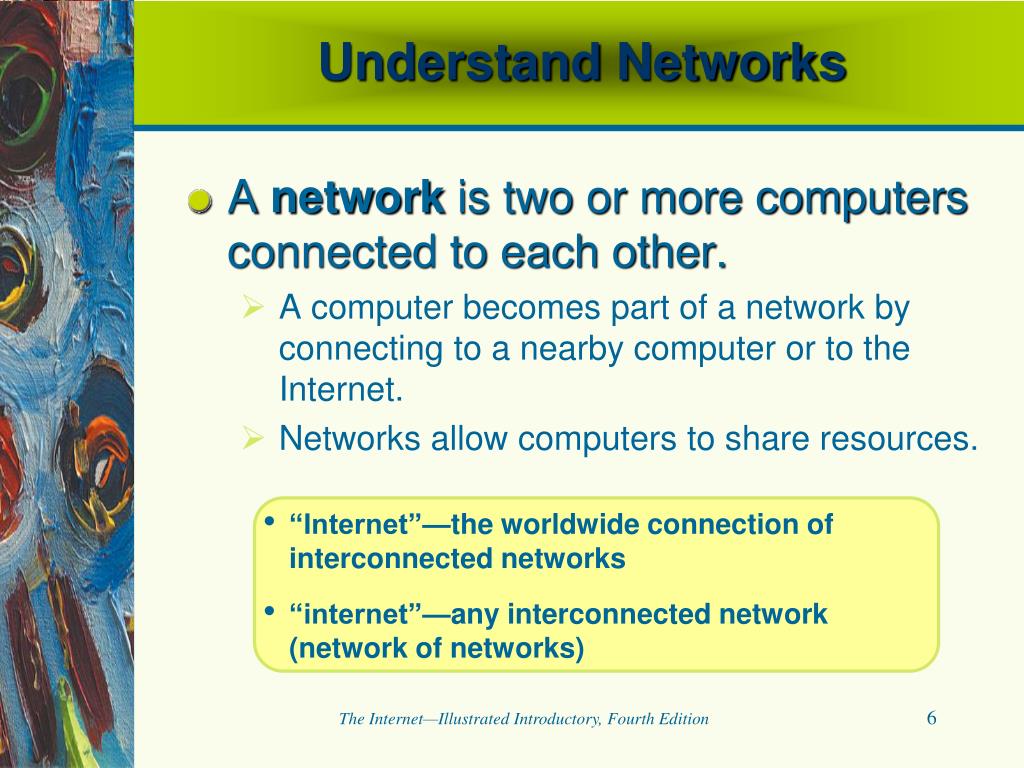 Understand Networks

A network is two or more computers connected to each other.

A computer becomes part of a network by connecting to a nearby computer or to the Internet.

Networks allow computers to share resources.

• “Internet”—the worldwide connection of interconnected networks

• “internet”—any interconnected network (network of networks)

The Internet—Illustrated Introductory, Fourth Edition

6